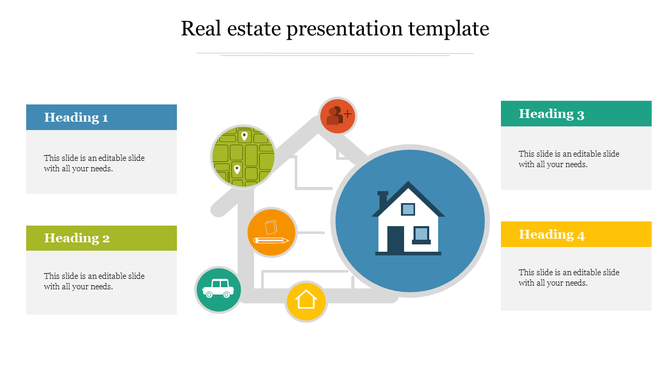 Real estate presentation template

Heading 1

This slide is an editable slide with all your needs.

Heading 2

This slide is an editable slide with all your needs.

Heading 3

This slide is an editable slide with all your needs.

Heading 4

This slide is an editable slide with all your needs.